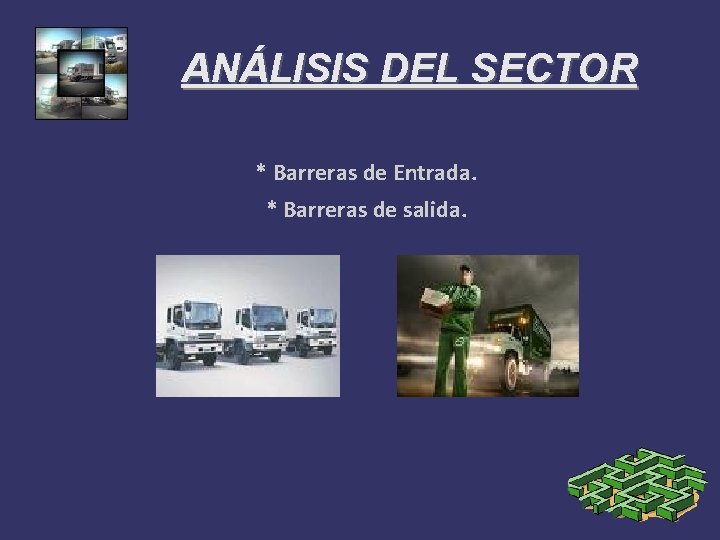 ANÁLISIS DEL SECTOR

* Barreras de Entrada.

* Barreras de salida.